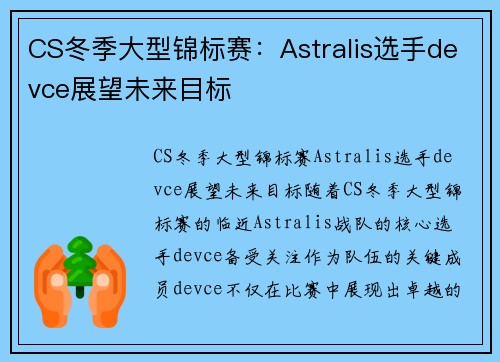 CS冬季大型锦标赛：Astralis选手devce展望未来目标

CS冬季大型锦标赛Astralis选手devce展望未来目标随着CS冬季大型锦标赛的临近Astralis战队的核心选手devce备受关注作为队伍的关键成员devce不仅在比赛中展现出卓越的